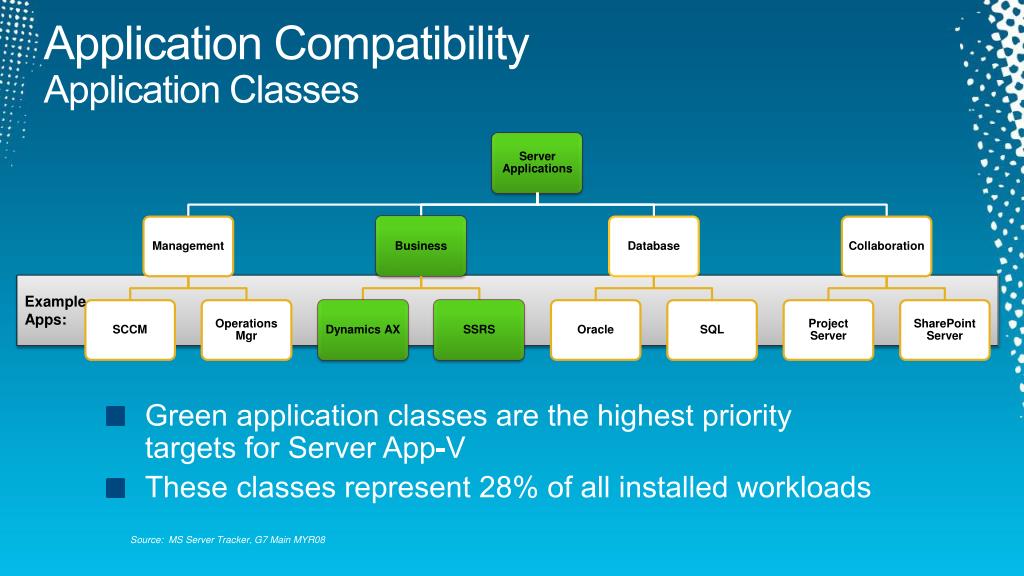 Application Compatibility
Application Classes

Server Applications

Management

Business

Database

Collaboration

Example Apps:

SCCM

Operations Mgr

Dynamics AX

SSRS

Oracle

SQL

Project Server

SharePoint Server

Green application classes are the highest priority targets for Server App-V

These classes represent 28% of all installed workloads

Source: MS Server Tracker, G7 Main MYR08